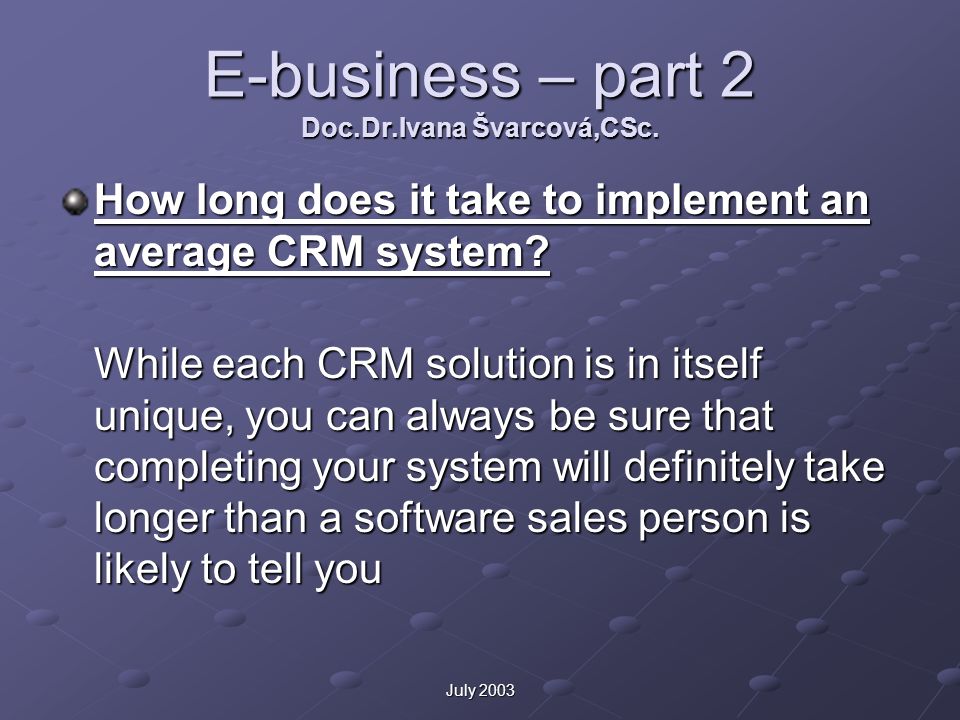 E-business – part 2
Doc.Dr.Ivana Švarcová,CSc.

How long does it take to implement an average CRM system?

While each CRM solution is in itself unique, you can always be sure that completing your system will definitely take longer than a software sales person is likely to tell you

July 2003